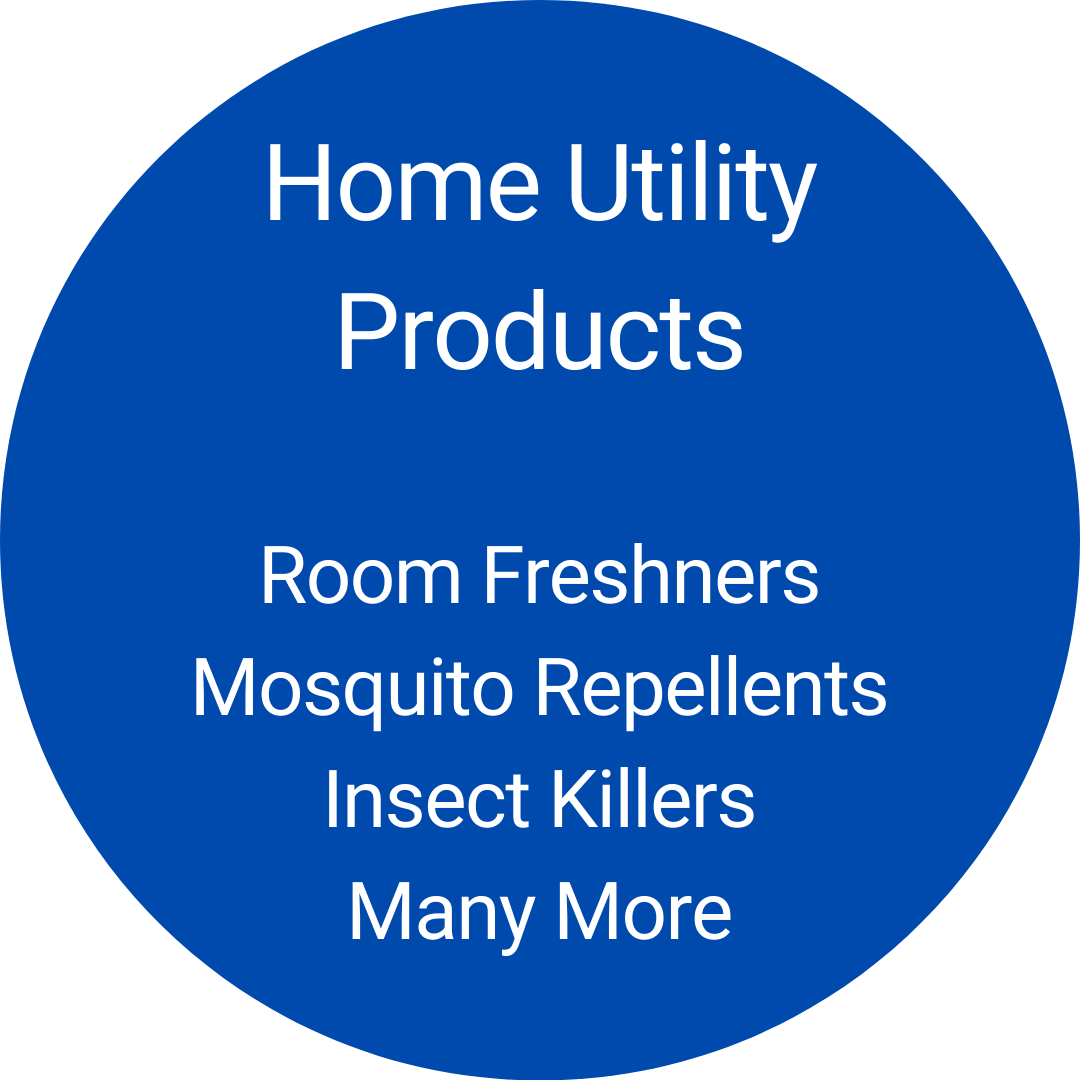 Home Utility Products

Room Freshners
Mosquito Repellents
Insect Killers
Many More